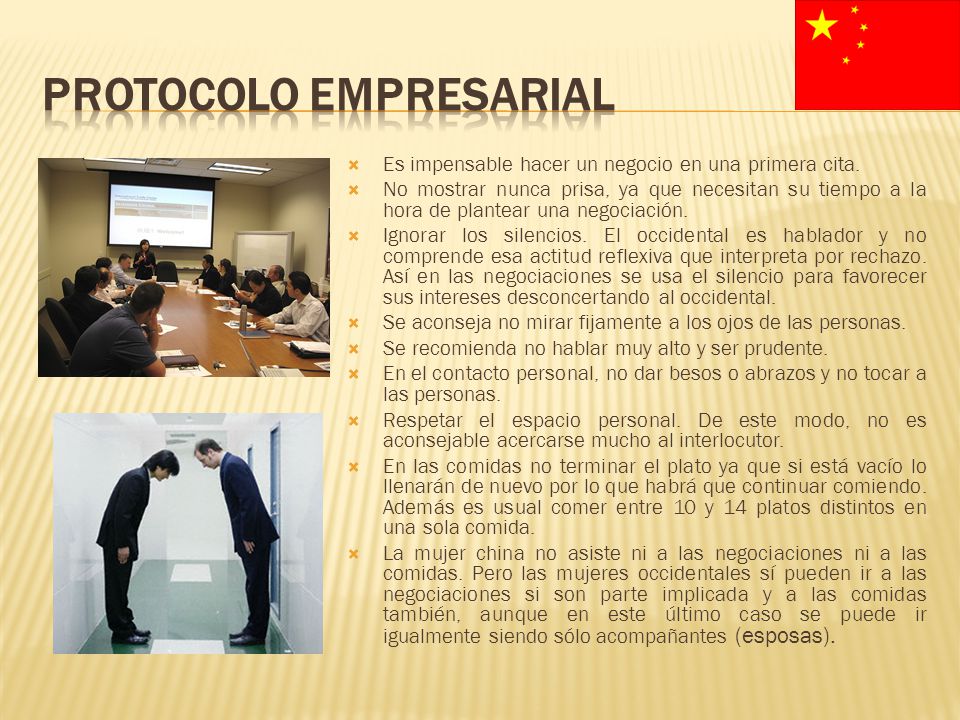 PROTOCOLO EMPRESARIAL

Es impensable hacer un negocio en una primera cita.

No mostrar nunca prisa, ya que necesitan su tiempo a la hora de plantear una negociación.

Ignorar los silencios. El occidental es hablador y no comprende esa actitud reflexiva que interpreta por rechazo. Así en las negociaciones se usa el silencio para favorecer sus intereses desconcertando al occidental.

Se aconseja no mirar fijamente a los ojos de las personas.

Se recomienda no hablar muy alto y ser prudente.

En el contacto personal, no dar besos o abrazos y no tocar a las personas.

Respetar el espacio personal. De este modo, no es aconsejable acercarse mucho al interlocutor.

En las comidas no terminar el plato ya que si está vacío lo llenarán de nuevo por lo que habrá que continuar comiendo. Además es usual comer entre 10 y 14 platos distintos en una sola comida.

La mujer china no asiste ni a las negociaciones ni a las comidas. Pero las mujeres occidentales sí pueden ir a las negociaciones si son parte implicada y a las comidas también, aunque en este último caso se puede ir igualmente siendo sólo acompañantes (esposas).